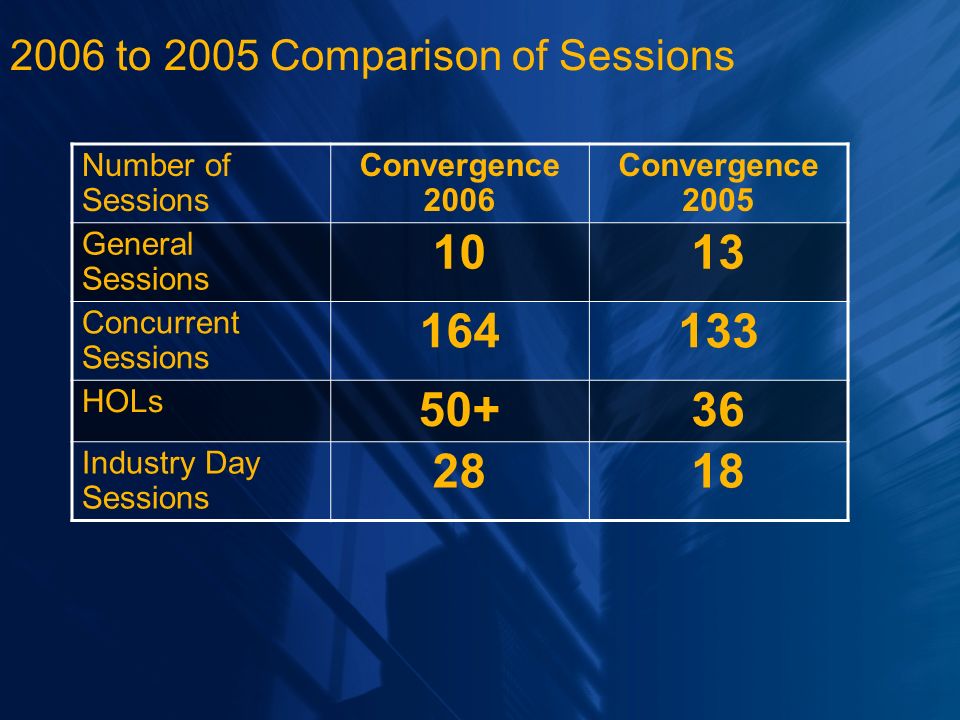 2006 to 2005 Comparison of Sessions

| Number of Sessions | Convergence 2006 | Convergence 2005 |
|---|---|---|
| General Sessions | 10 | 13 |
| Concurrent Sessions | 164 | 133 |
| HOLs | 50+ | 36 |
| Industry Day Sessions | 28 | 18 |